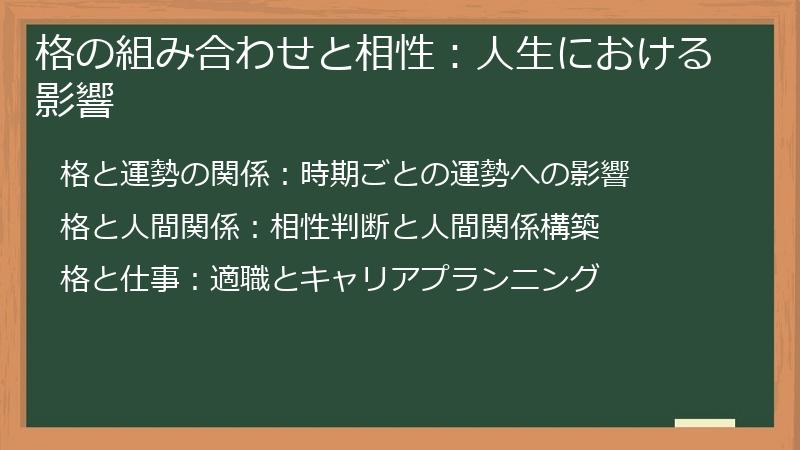 格の組み合わせと相性：人生における影響

格と運勢の関係：時期ごとの運勢への影響

格と人間関係：相性判断と人間関係構築

格と仕事：適職とキャリアプランニング